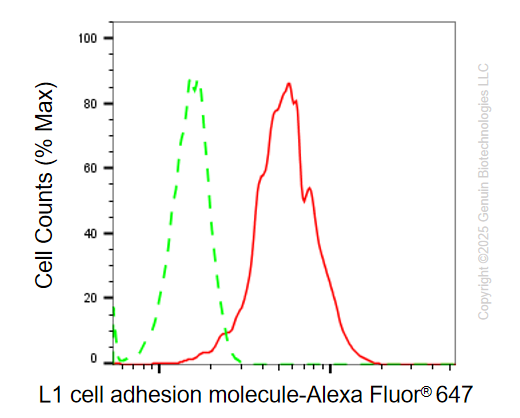 Cell Counts (% Max)

100
80
60
40
20
0

L1 cell adhesion molecule-Alexa Fluor® 647

Copyright ©2025 Genuin Biotechnologies LLC